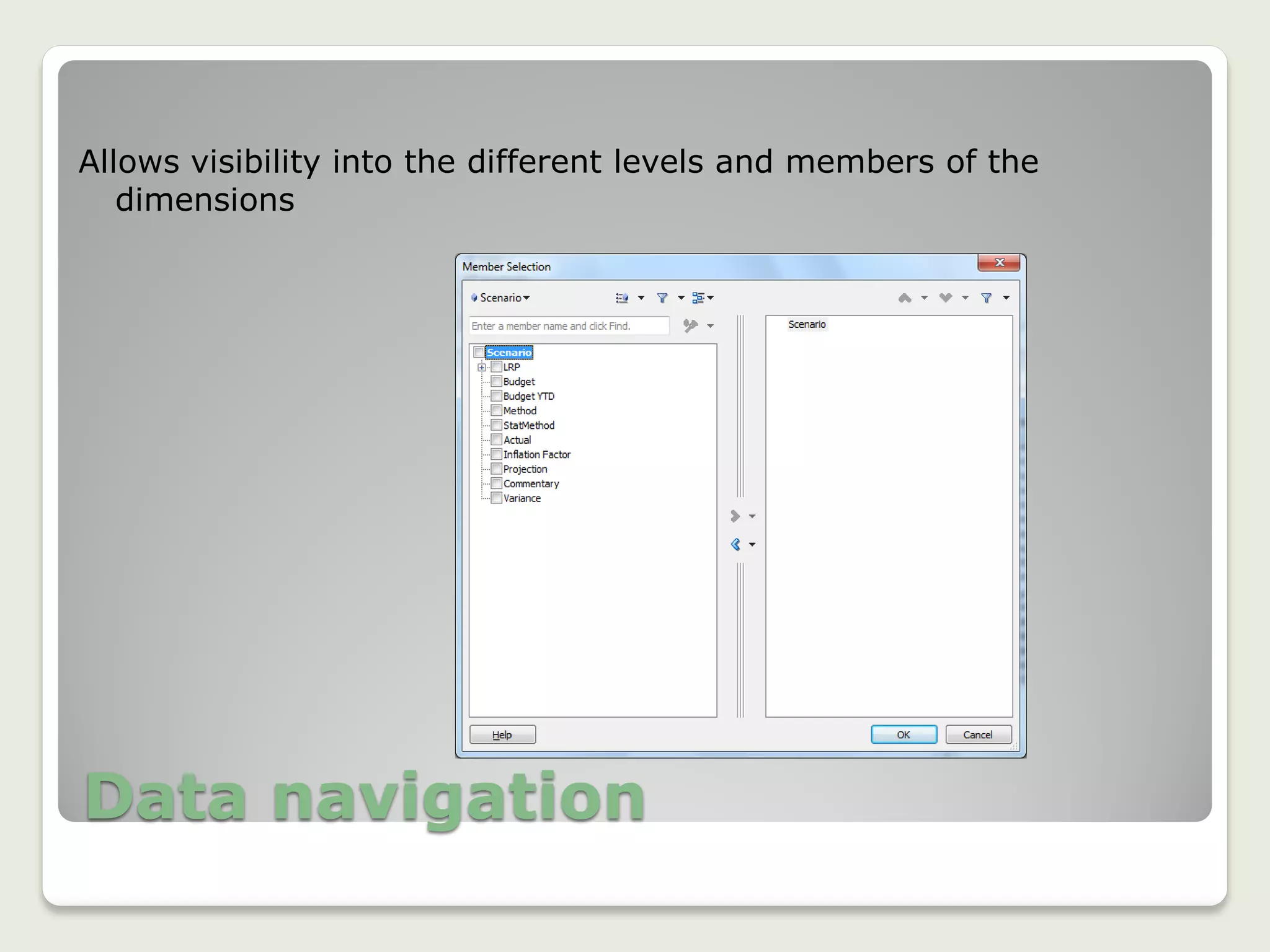 Allows visibility into the different levels and members of the dimensions

Member Selection

Scenario

Enter a member name and click Find.

Scenario
LRP
Budget
Budget YTD
Method
StatMethod
Actual
Inflation Factor
Projection
Commentary
Variance

Scenario

Help

OK

Cancel

Data navigation